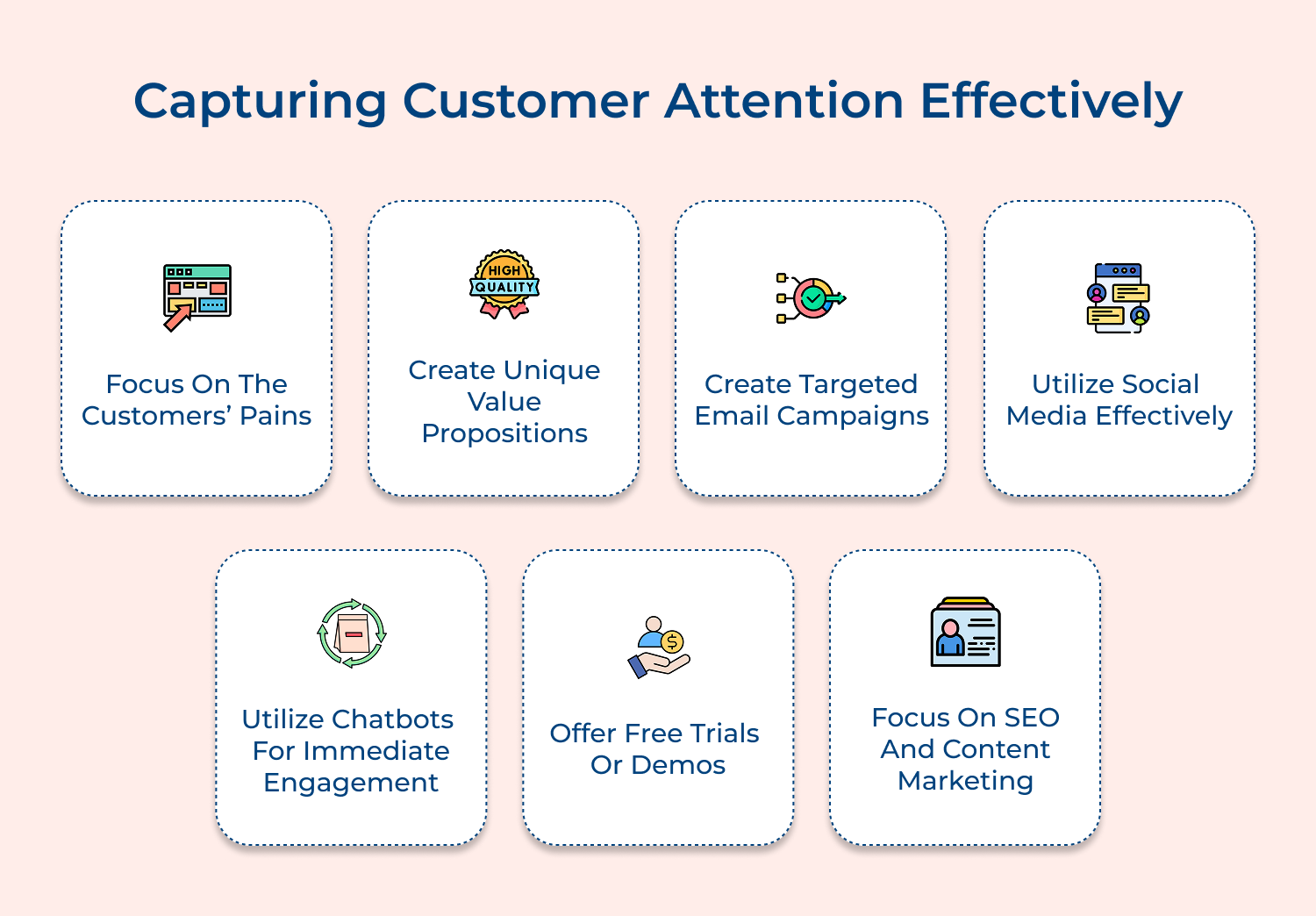 Capturing Customer Attention Effectively

Focus On The Customers' Pains

HIGH QUALITY

Create Unique Value Propositions

Create Targeted Email Campaigns

Utilize Social Media Effectively

Utilize Chatbots For Immediate Engagement

Offer Free Trials Or Demos

Focus On SEO And Content Marketing